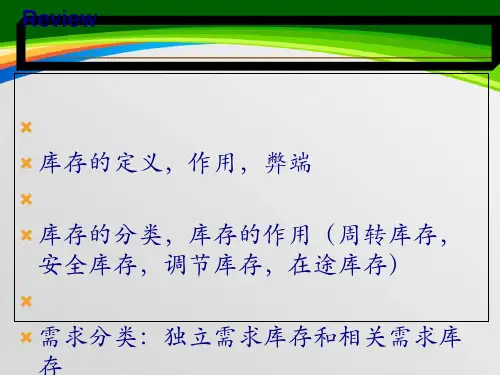 Review

库存的定义，作用，弊端

库存的分类，库存的作用（周转库存，安全库存，调节库存，在途库存）

需求分类：独立需求库存和相关需求库存